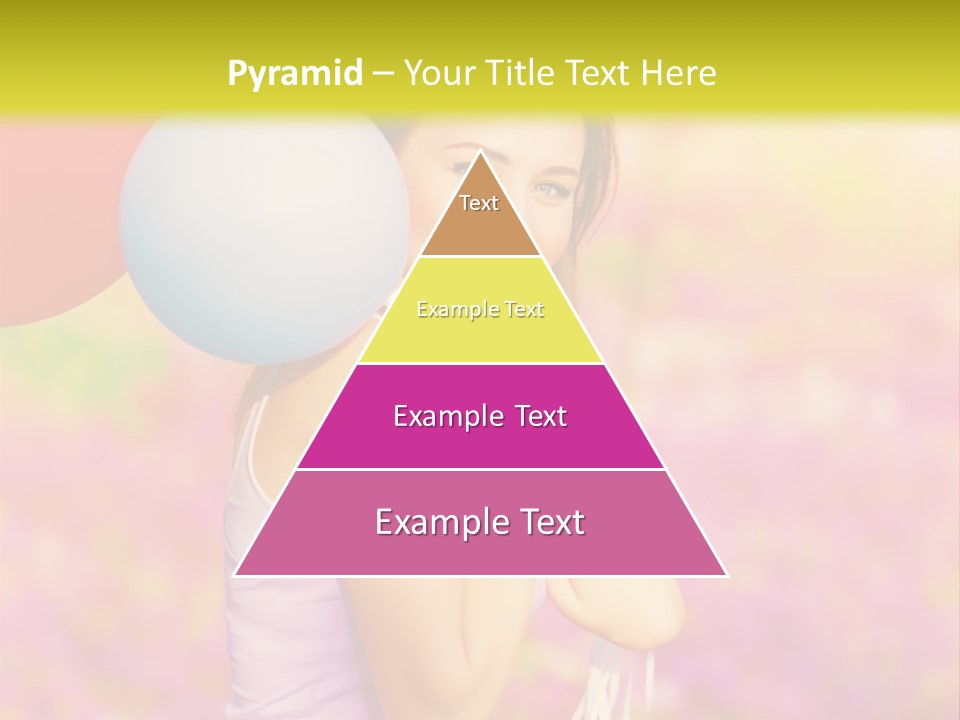 Pyramid – Your Title Text Here

Text

Example Text

Example Text

Example Text